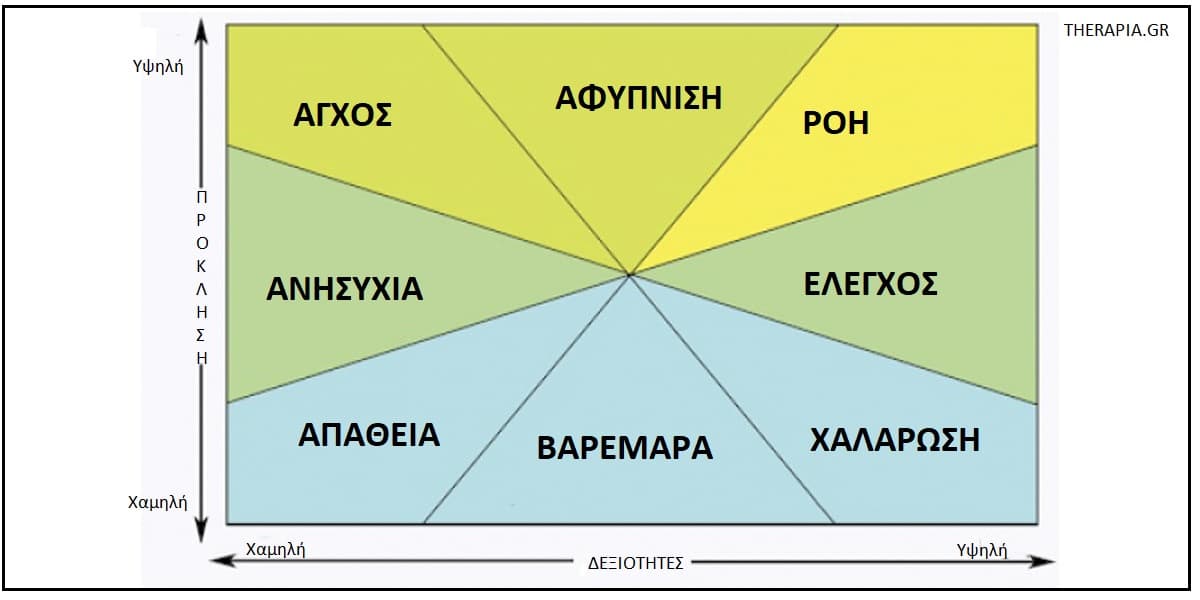 THERAPIA.GR

Υψηλή

ΠΡΟΚΛΗΣΗ

Χαμηλή

ΑΓΧΟΣ

ΑΦΥΠΝΙΣΗ

ΡΟΗ

ΑΝΗΣΥΧΙΑ

ΕΛΕΓΧΟΣ

ΑΠΑΘΕΙΑ

ΒΑΡΕΜΑΡΑ

ΧΑΛΑΡΩΣΗ

Χαμηλή

ΔΕΞΙΟΤΗΤΕΣ

Υψηλή